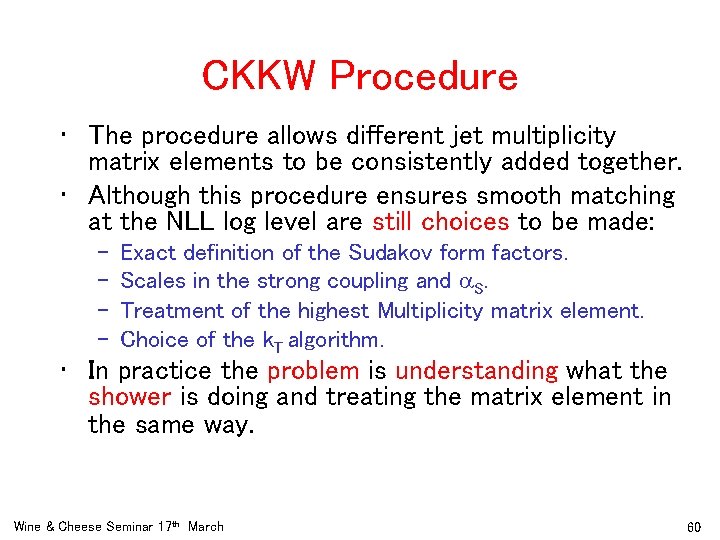 CKKW Procedure

• The procedure allows different jet multiplicity matrix elements to be consistently added together.

• Although this procedure ensures smooth matching at the NLL log level are still choices to be made:
– Exact definition of the Sudakov form factors.
– Scales in the strong coupling and $\alpha_S$.
– Treatment of the highest Multiplicity matrix element.
– Choice of the $k_T$ algorithm.

• In practice the problem is understanding what the shower is doing and treating the matrix element in the same way.

Wine & Cheese Seminar 17th March

60